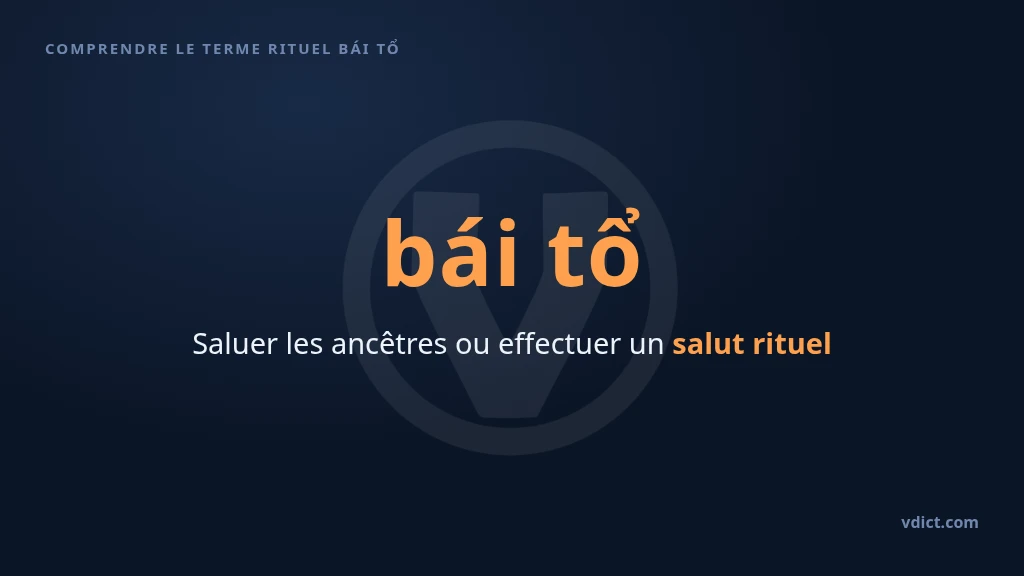 COMPRENDRE LE TERME RITUEL BÁI TỔ

bái tổ

Saluer les ancêtres ou effectuer un salut rituel

vdict.com